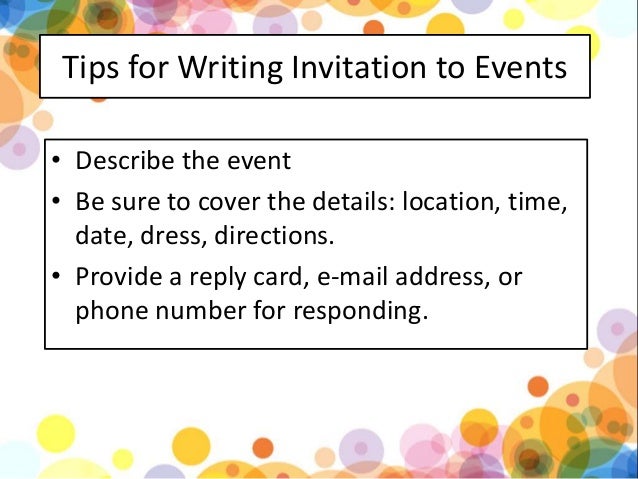 Tips for Writing Invitation to Events

• Describe the event
• Be sure to cover the details: location, time, date, dress, directions.
• Provide a reply card, e-mail address, or phone number for responding.